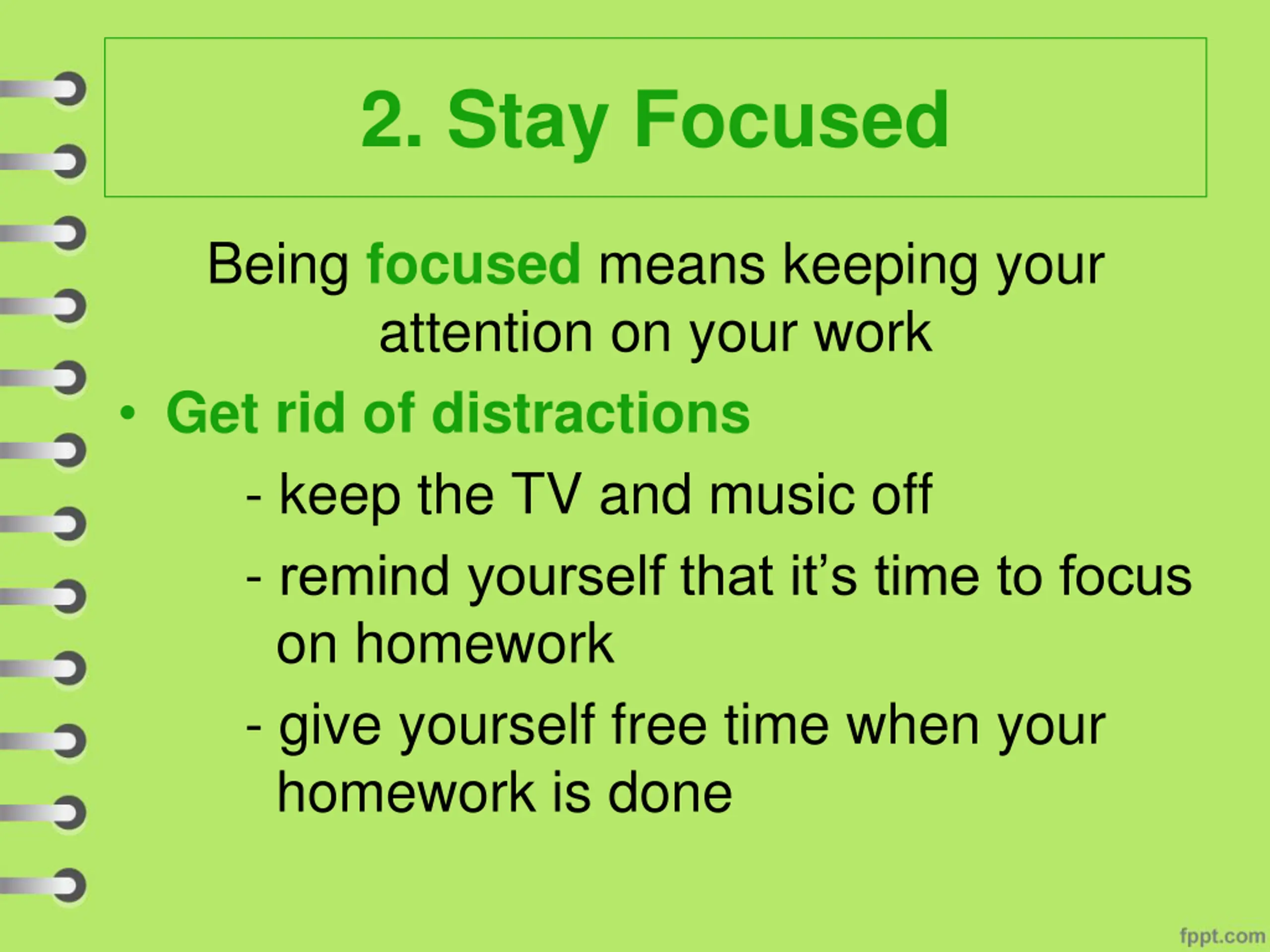 2. Stay Focused

Being focused means keeping your attention on your work

• Get rid of distractions

- keep the TV and music off

- remind yourself that it’s time to focus on homework

- give yourself free time when your homework is done

fppt.com